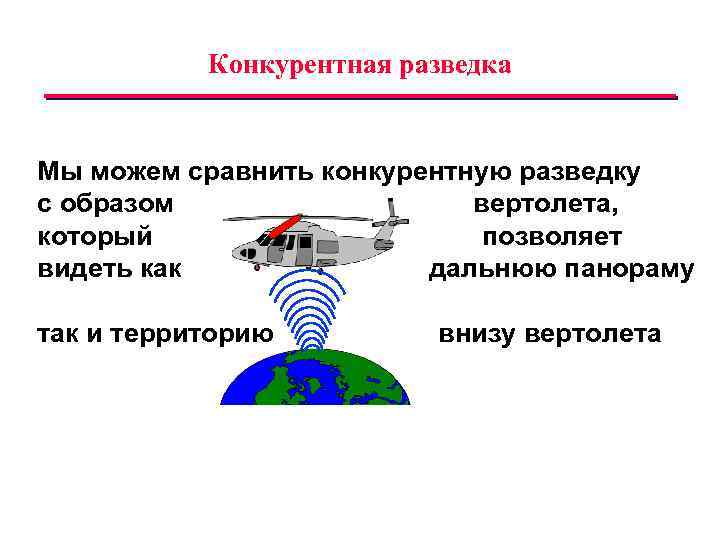 Конкурентная разведка

Мы можем сравнить конкурентную разведку с образом вертолета, который позволяет видеть как дальнюю панораму

так и территорию внизу вертолета